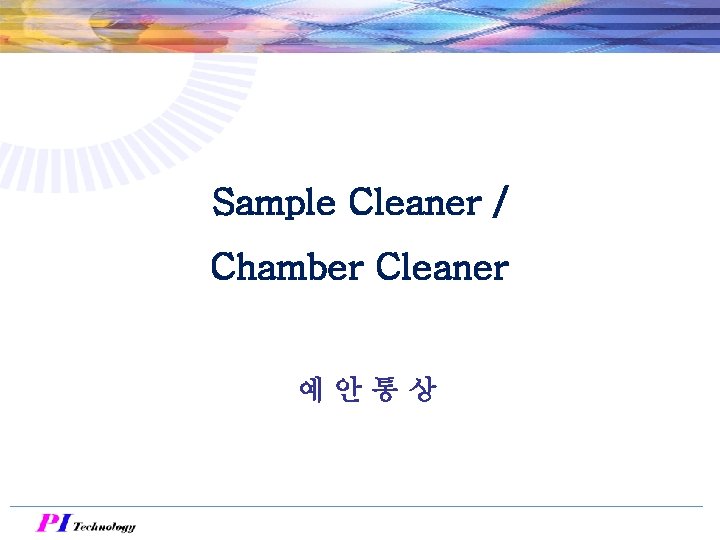 Sample Cleaner /
Chamber Cleaner

예 안 통 상

PI Technology